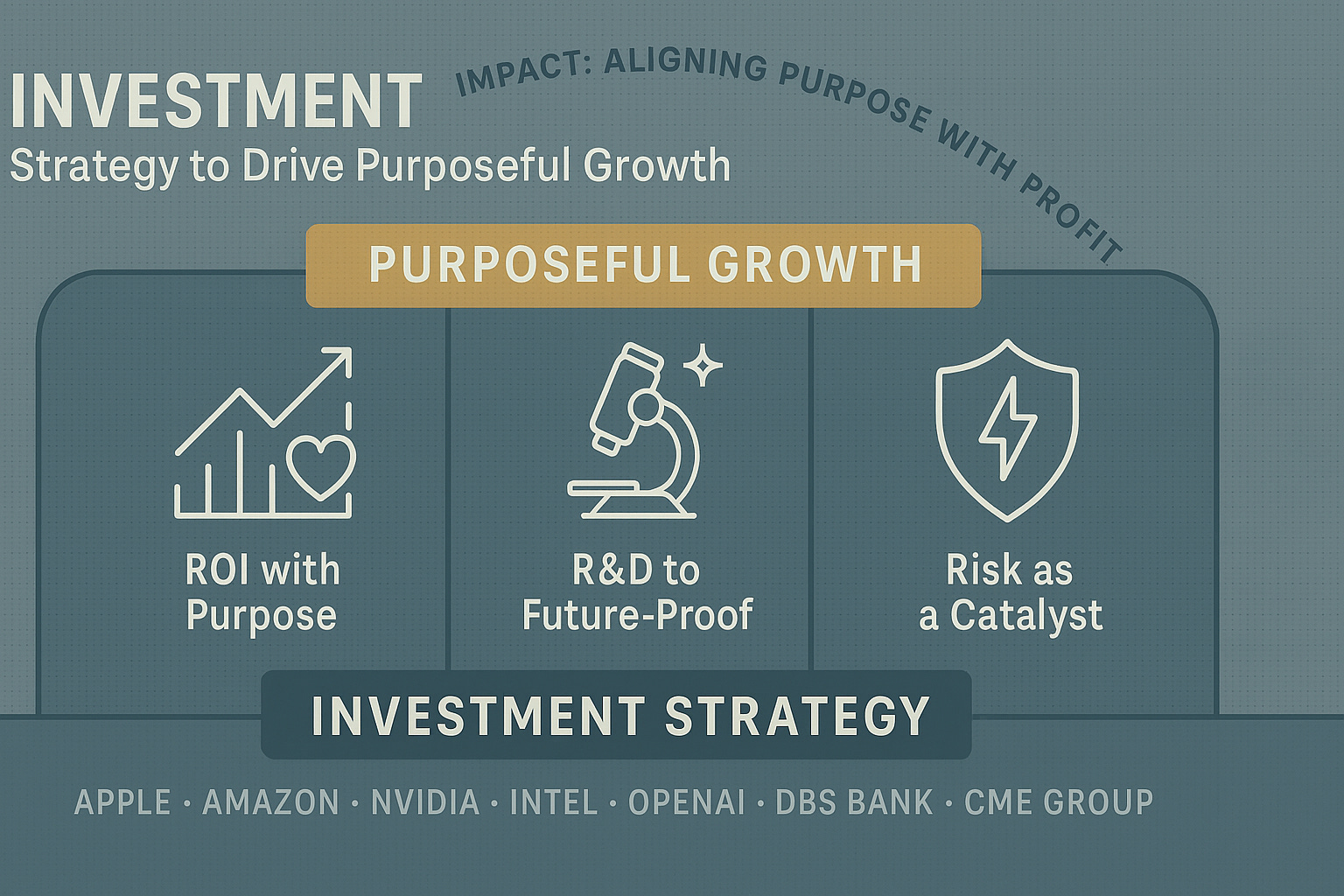 INVESTMENT
Strategy to Drive Purposeful Growth

IMPACT: ALIGNING PURPOSE WITH PROFIT

PURPOSEFUL GROWTH

ROI with Purpose

R&D to Future-Proof

Risk as a Catalyst

INVESTMENT STRATEGY

APPLE · AMAZON · NVIDIA · INTEL · OPENAI · DBS BANK · CME GROUP